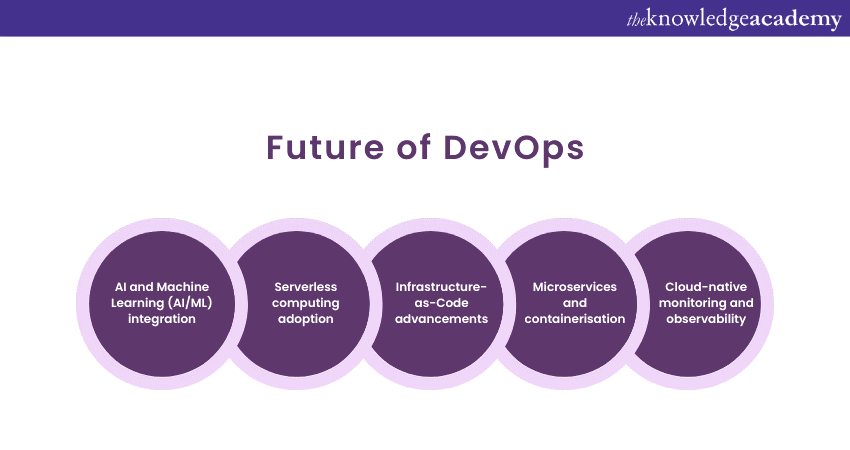 theknowledgeacademy

Future of DevOps

AI and Machine Learning (AI/ML) integration

Serverless computing adoption

Infrastructure-as-Code advancements

Microservices and containerisation

Cloud-native monitoring and observability